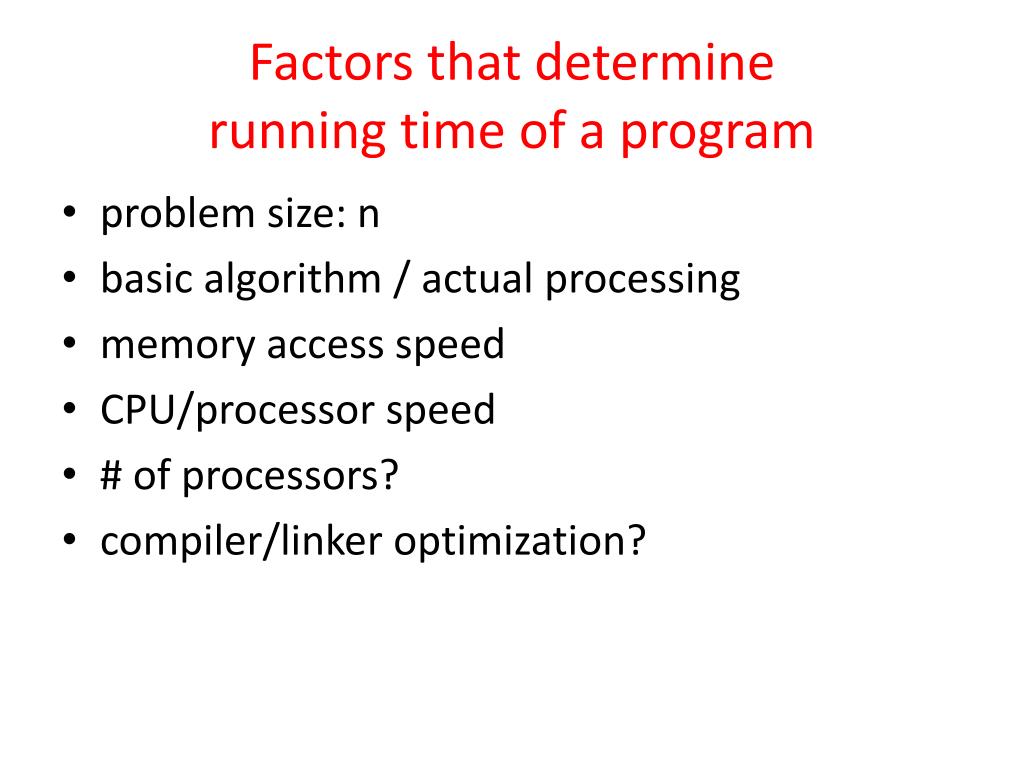 Factors that determine
running time of a program

• problem size: n
• basic algorithm / actual processing
• memory access speed
• CPU/processor speed
• # of processors?
• compiler/linker optimization?